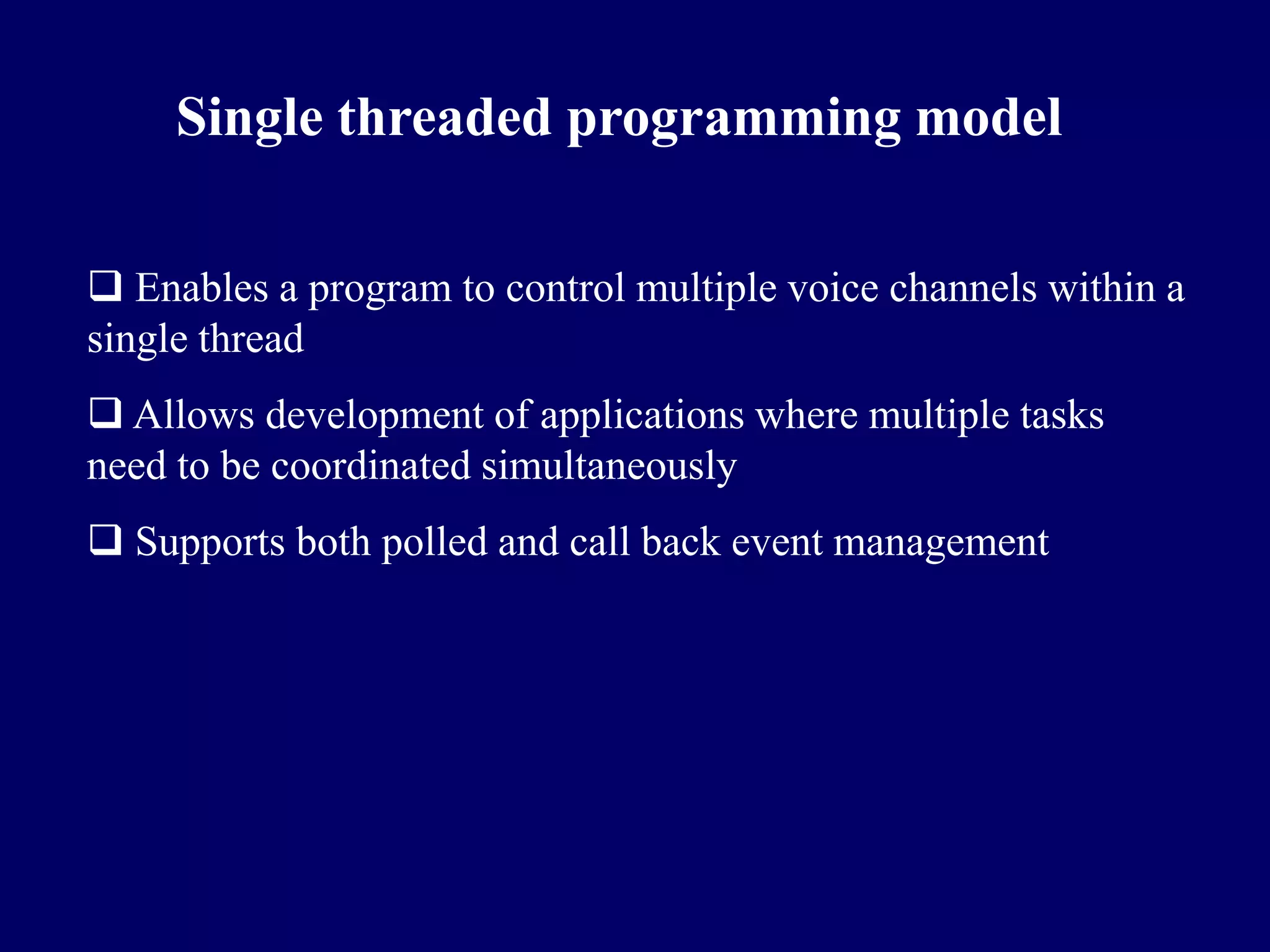 Single threaded programming model

❑ Enables a program to control multiple voice channels within a single thread

❑ Allows development of applications where multiple tasks need to be coordinated simultaneously

❑ Supports both polled and call back event management